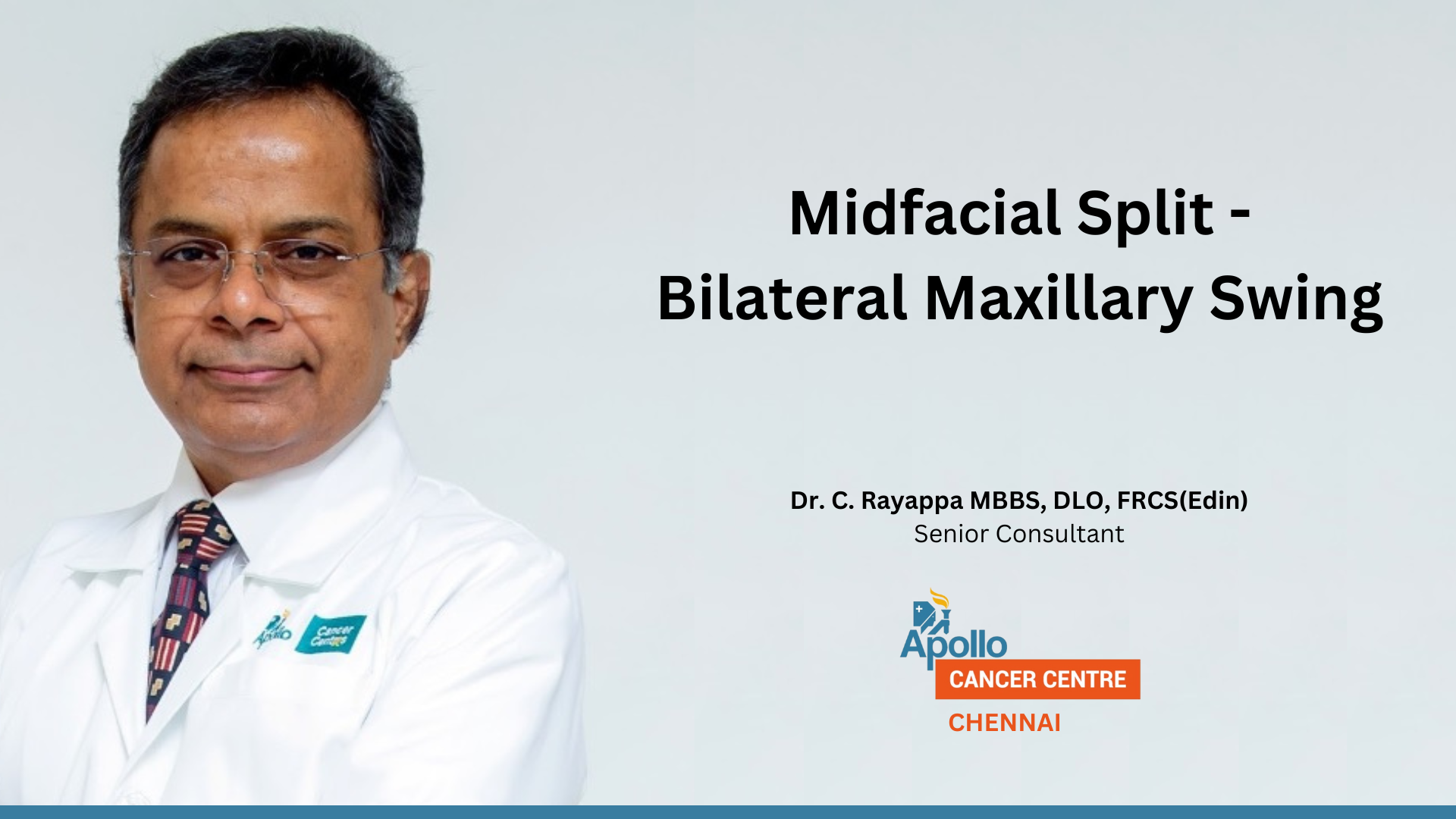 Midfacial Split - Bilateral Maxillary Swing

Dr. C. Rayappa MBBS, DLO, FRCS(Edin)
Senior Consultant

Apollo
CANCER CENTRE
CHENNAI

Apollo
Cancer Centres